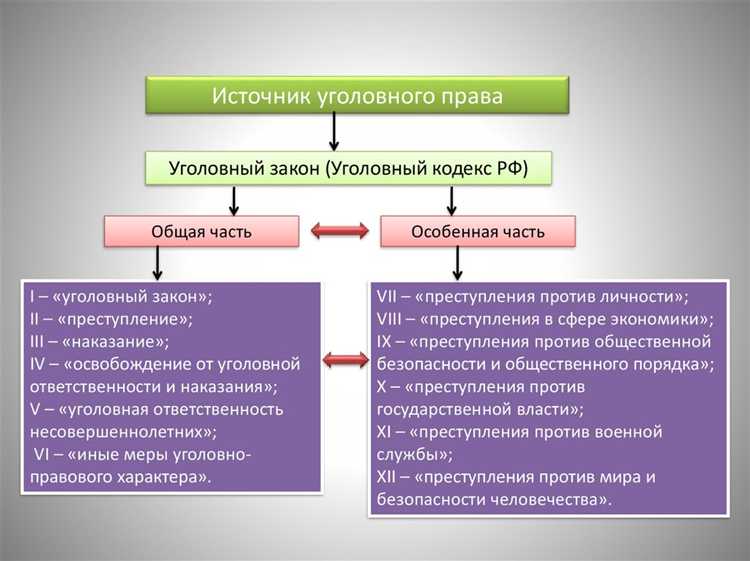 Источник уголовного права

Уголовный закон (Уголовный кодекс РФ)

Общая часть

Особенная часть

I – «уголовный закон»;
II – «преступление»;
III – «наказание»;
IV – «освобождение от уголовной ответственности и наказания»;
V – «уголовная ответственность несовершеннолетних»;
VI – «иные меры уголовно-правового характера».

VII – «преступления против личности»;
VIII – «преступления в сфере экономики»;
IX – «преступления против общественной безопасности и общественного порядка»;
X – «преступления против государственной власти»;
XI – «преступления против военной службы»;
XII – «преступления против мира и безопасности человечества».